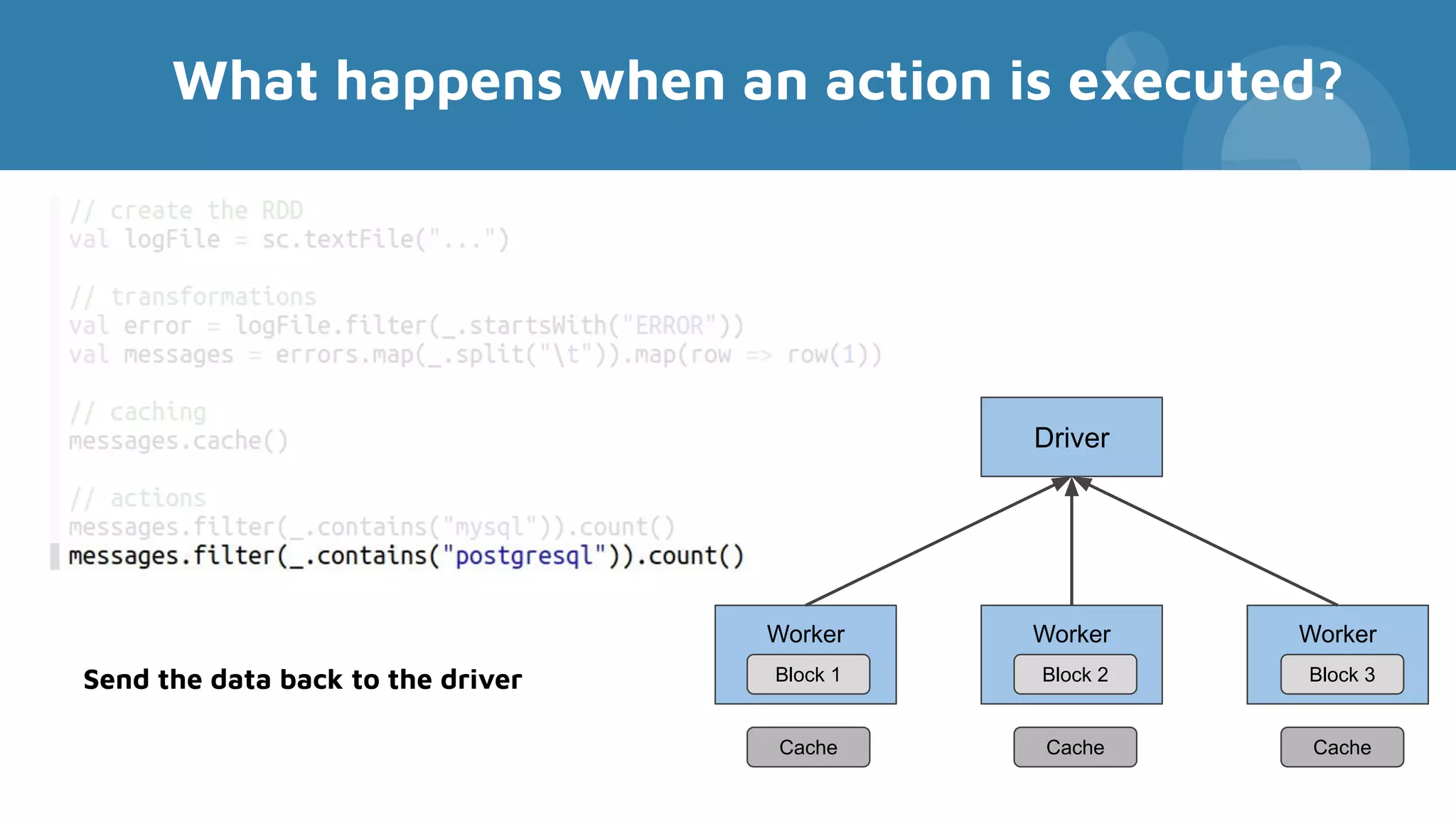 What happens when an action is executed?

// create the RDD
val logFile = sc.textFile("...")

// transformations
val error = logFile.filter(_.startsWith("ERROR"))
val messages = errors.map(_.split("\t")).map(row => row(1))

// caching
messages.cache()

// actions
messages.filter(_.contains("mysql")).count()
messages.filter(_.contains("postgresql")).count()

Send the data back to the driver

Driver

Worker
Block 1

Worker
Block 2

Worker
Block 3

Cache

Cache

Cache